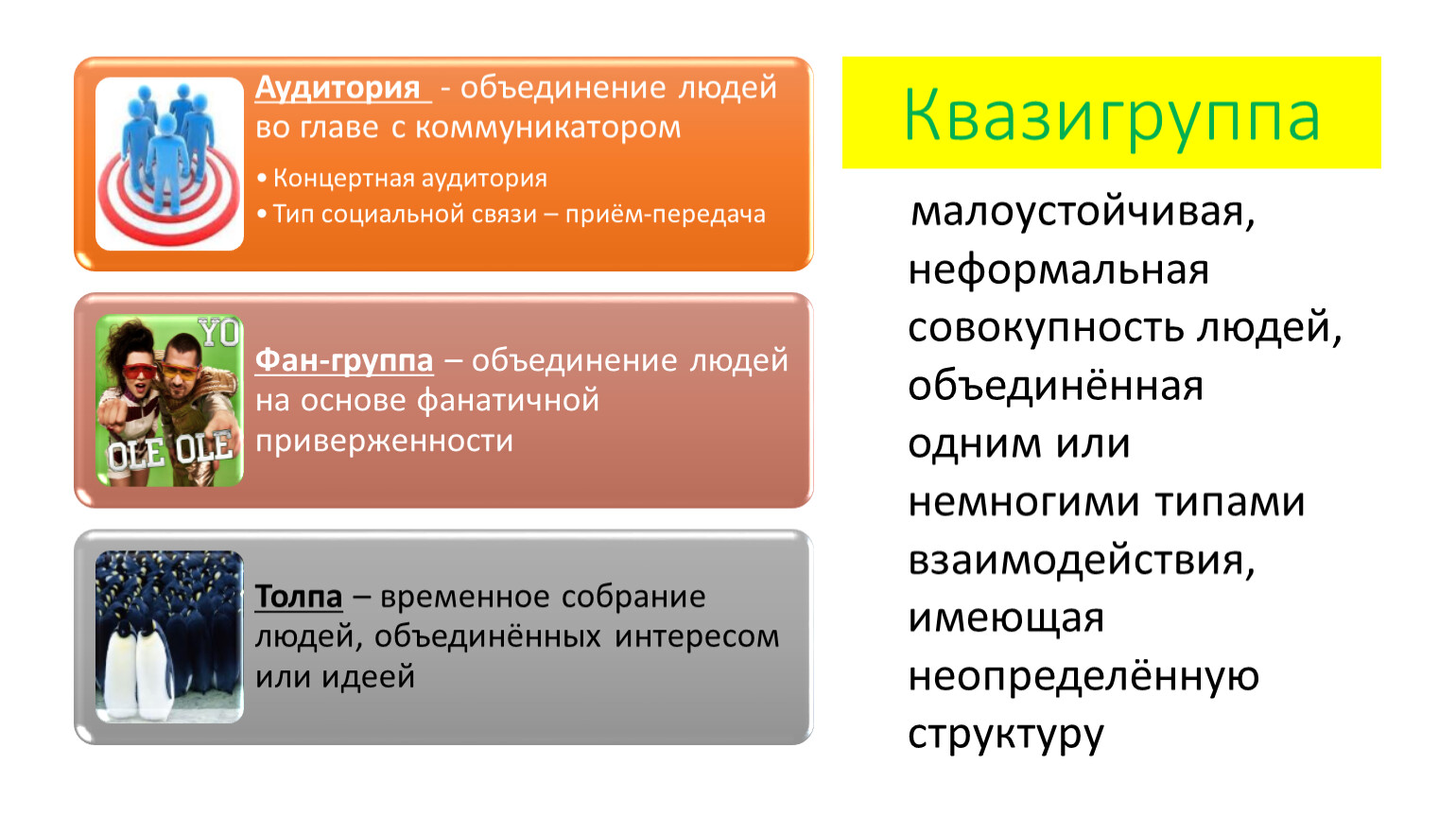 Аудитория - объединение людей во главе с коммуникатором

• Концертная аудитория
• Тип социальной связи – приём-передача

YO

OLE OLE

Фан-группа – объединение людей на основе фанатичной приверженности

Толпа – временное собрание людей, объединённых интересом или идеей

Квазигруппа

малоустойчивая, неформальная совокупность людей, объединённая одним или немногими типами взаимодействия, имеющая неопределённую структуру